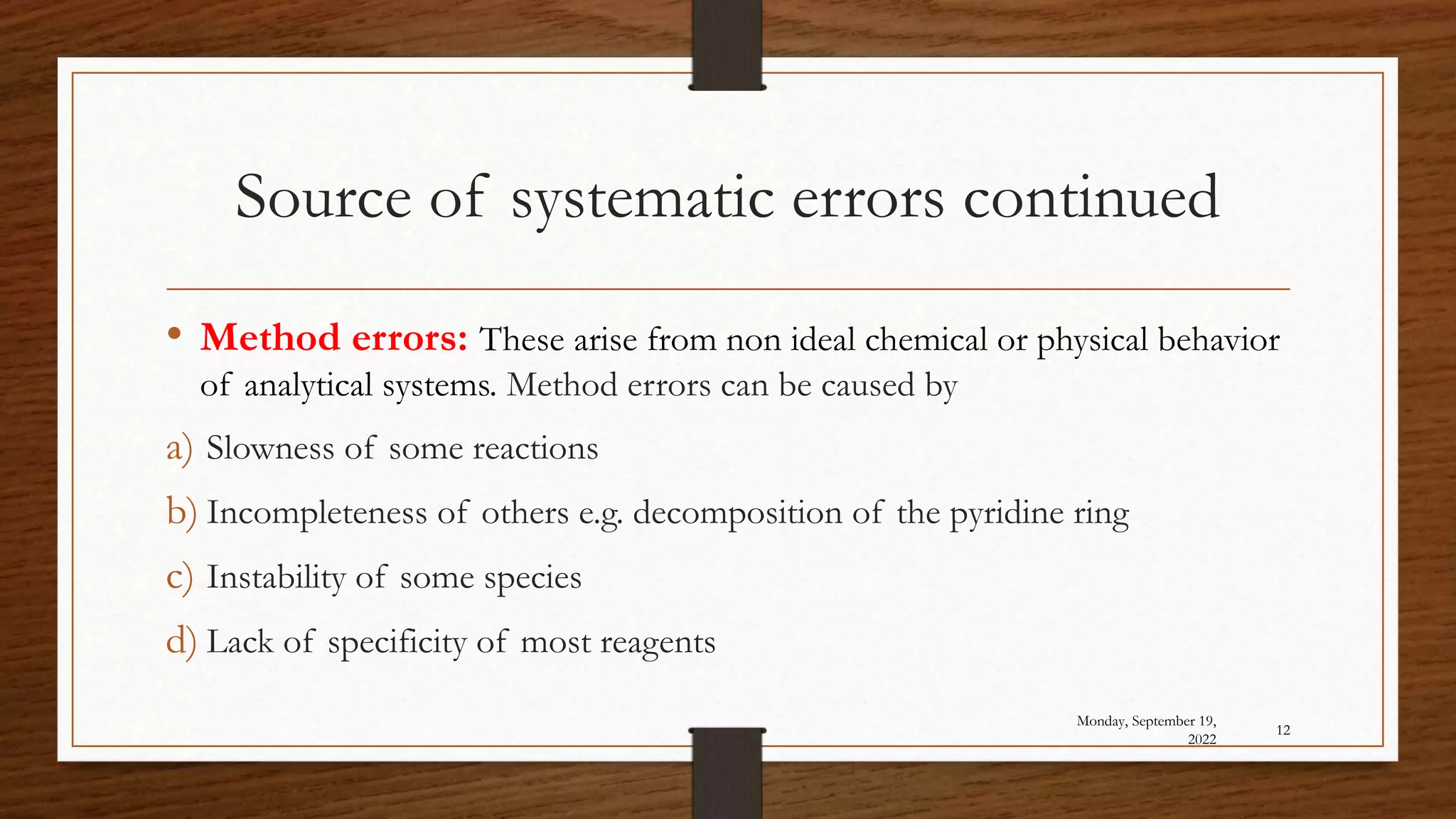 Source of systematic errors continued

• Method errors: These arise from non ideal chemical or physical behavior of analytical systems. Method errors can be caused by

a) Slowness of some reactions

b) Incompleteness of others e.g. decomposition of the pyridine ring

c) Instability of some species

d) Lack of specificity of most reagents

Monday, September 19, 2022

12